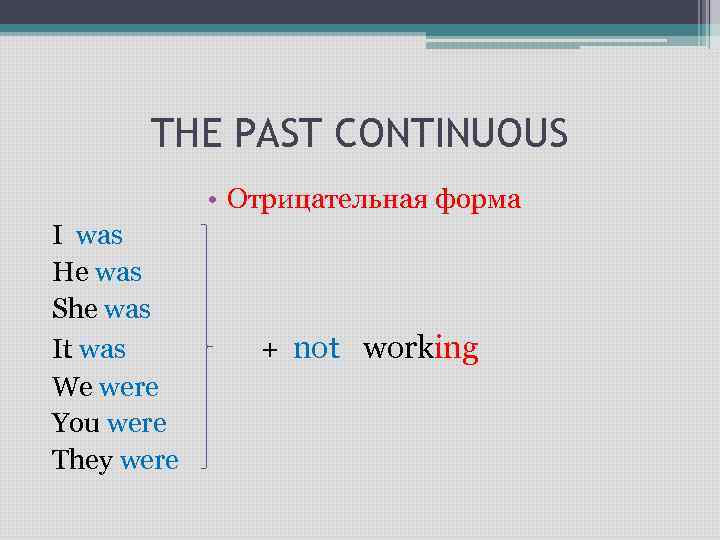 THE PAST CONTINUOUS

• Отрицательная форма

I was
He was
She was
It was
We were
You were
They were

+ not working